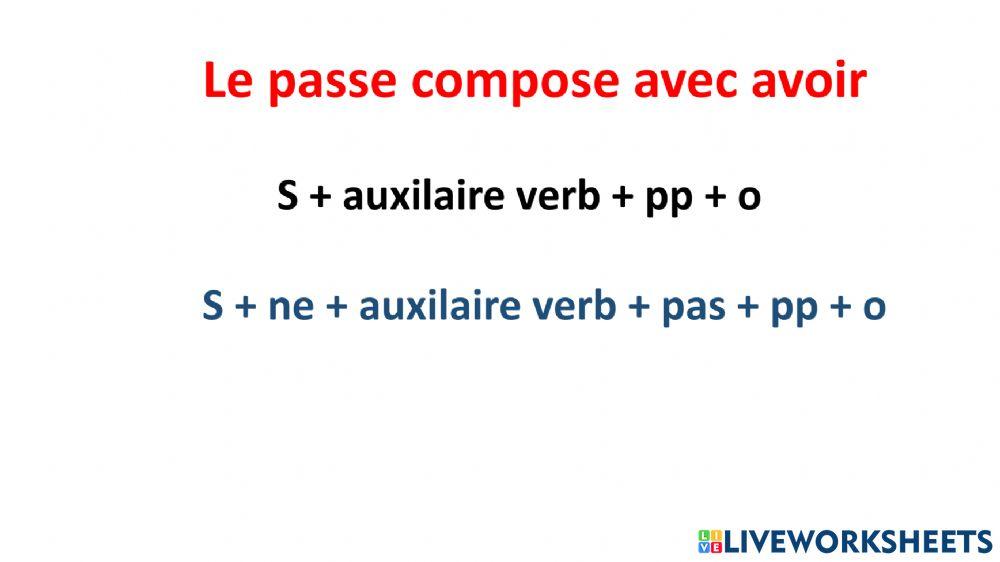 Le passe compose avec avoir

S + auxilaire verb + pp + o

S + ne + auxilaire verb + pas + pp + o

LIVEWORKSHEETS